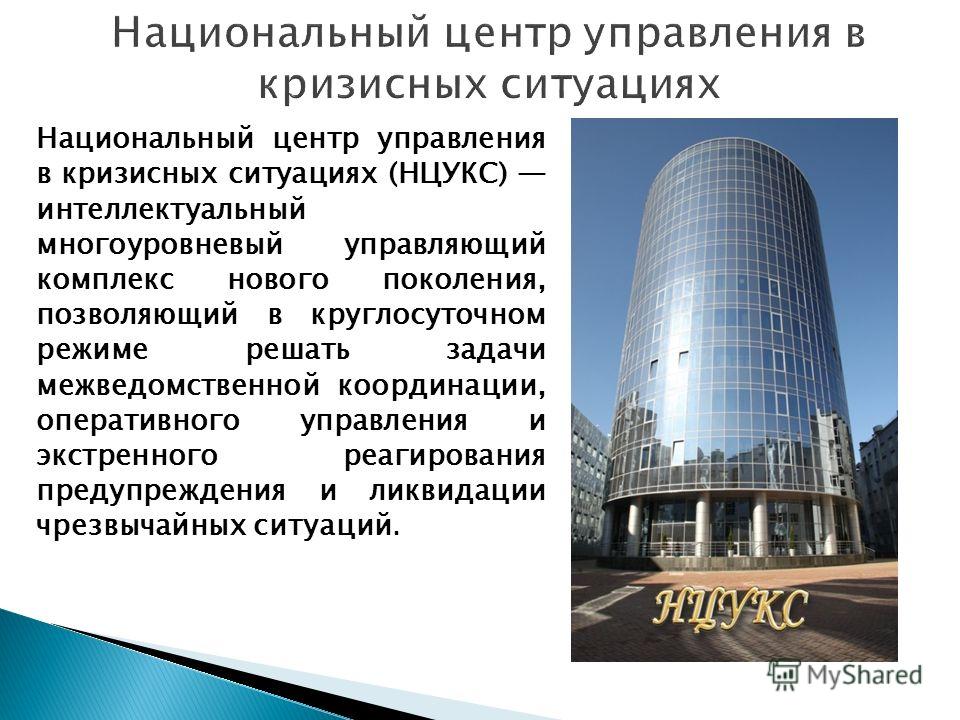 Национальный центр управления в кризисных ситуациях

Национальный центр управления в кризисных ситуациях (НЦУКС) — интеллектуальный многоуровневый управляющий комплекс нового поколения, позволяющий в круглосуточном режиме решать задачи межведомственной координации, оперативного управления и экстренного реагирования предупреждения и ликвидации чрезвычайных ситуаций.

НЦУКС

MyShared